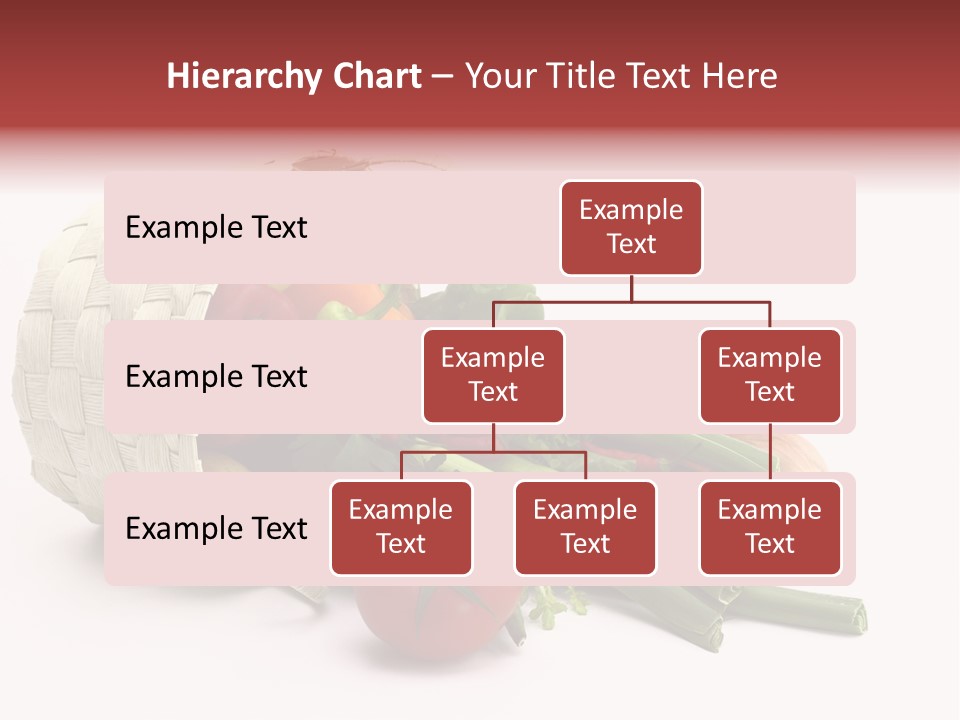 Hierarchy Chart – Your Title Text Here

Example Text

Example Text

Example Text

Example Text

Example Text

Example Text

Example Text

Example Text

Example Text